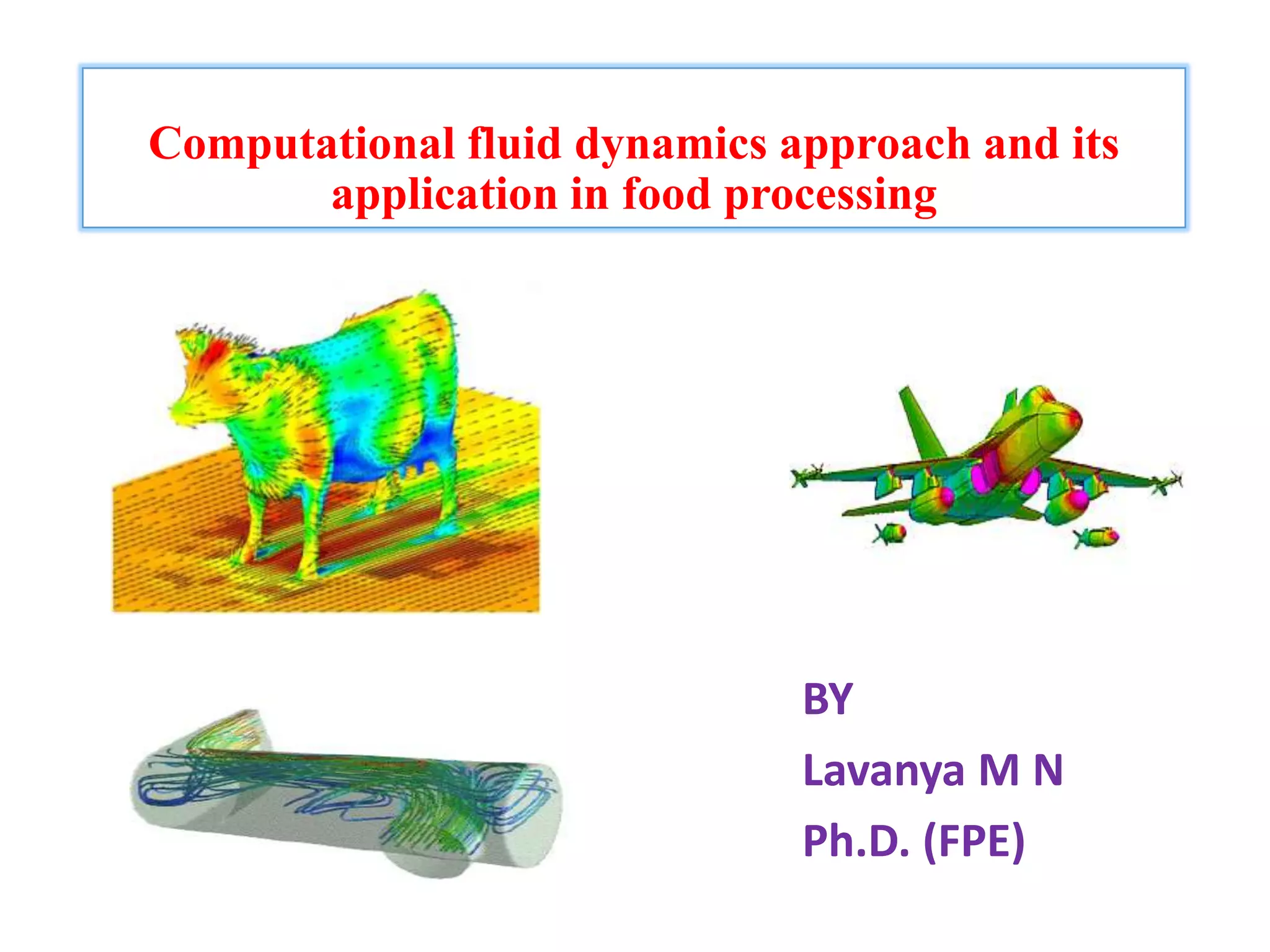 Computational fluid dynamics approach and its application in food processing

BY

Lavanya M N

Ph.D. (FPE)